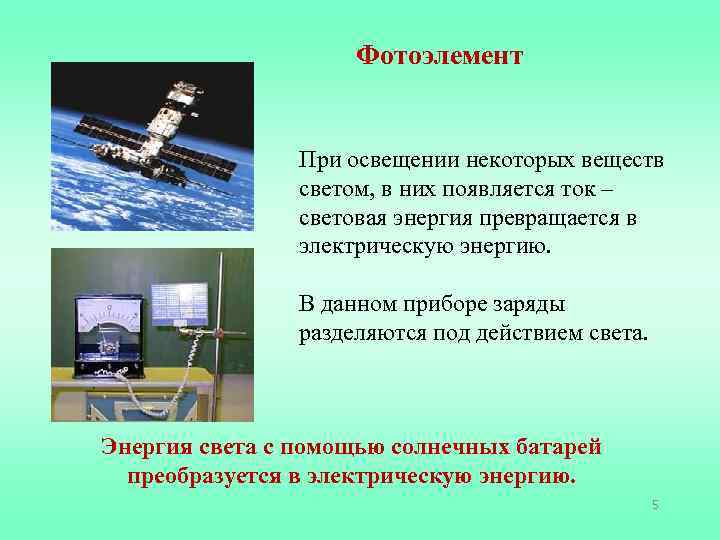 Фотоэлемент

При освещении некоторых веществ светом, в них появляется ток – световая энергия превращается в электрическую энергию.

В данном приборе заряды разделяются под действием света.

Энергия света с помощью солнечных батарей преобразуется в электрическую энергию.

5